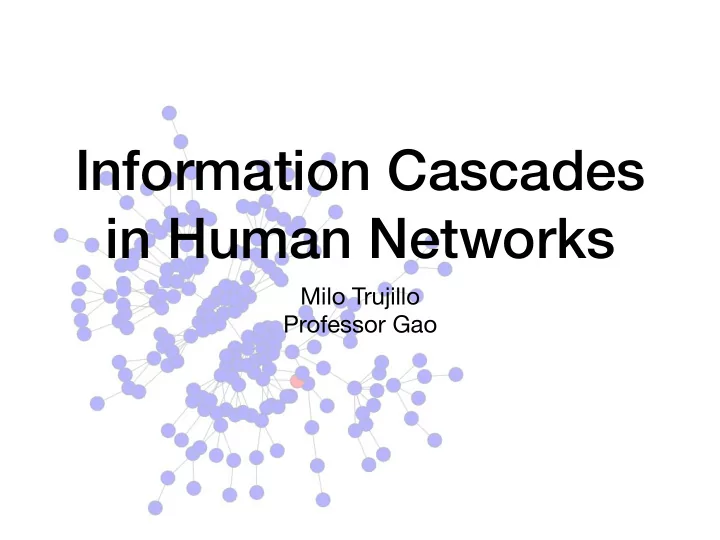 Information Cascades in Human Networks

Milo Trujillo
Professor Gao